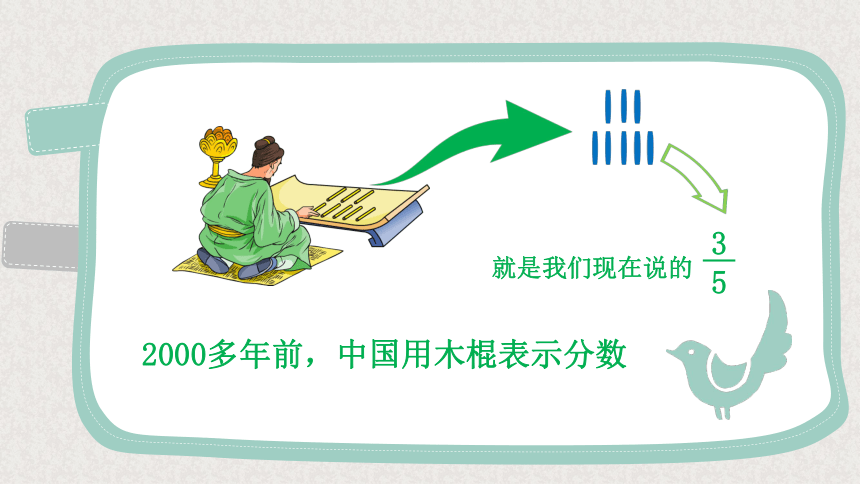 就是我们现在说的 $\frac{3}{5}$

2000多年前，中国用木棍表示分数